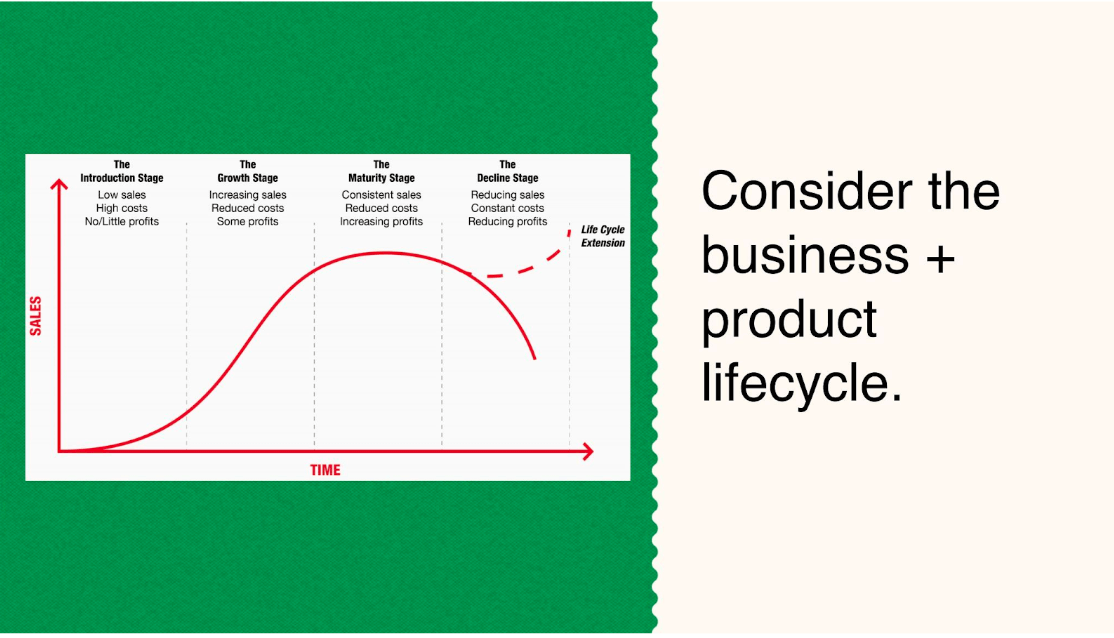 The Introduction Stage
Low sales
High costs
No/Little profits

The Growth Stage
Increasing sales
Reduced costs
Some profits

The Maturity Stage
Consistent sales
Reduced costs
Increasing profits

The Decline Stage
Reducing sales
Constant costs
Reducing profits

Life Cycle Extension

SALES

TIME

Consider the business + product lifecycle.